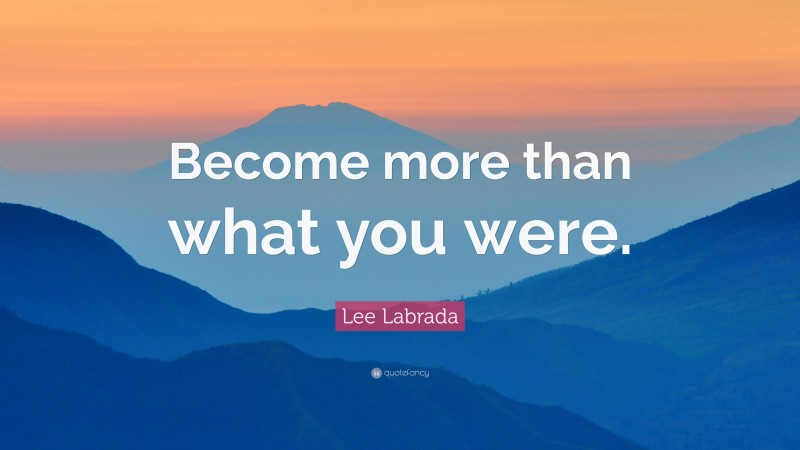 Become more than what you were.

Lee Labrada

quotefancy